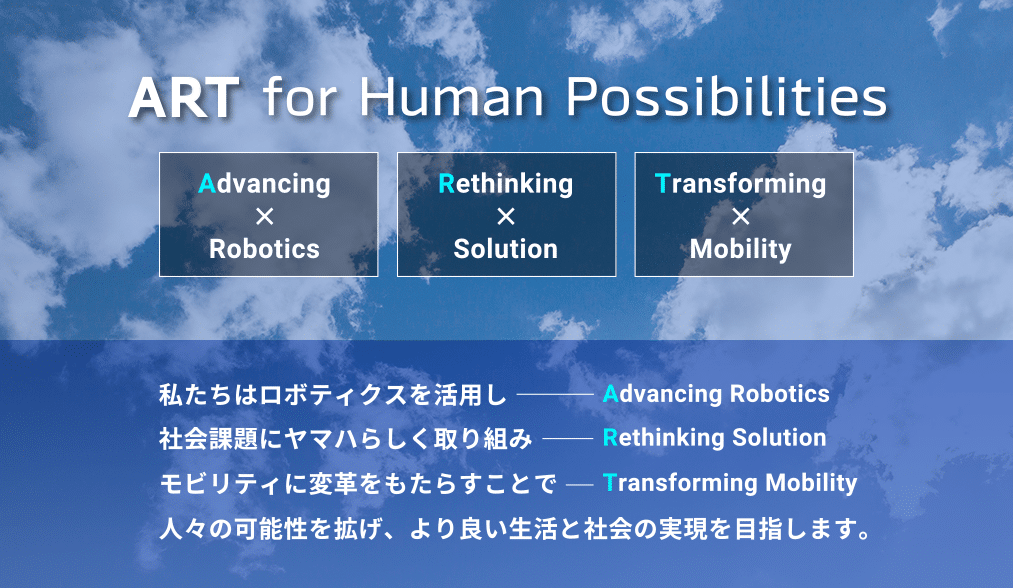 ART for Human Possibilities

Advancing
×
Robotics

Rethinking
×
Solution

Transforming
×
Mobility

私たちはロボティクスを活用し —— Advancing Robotics
社会課題にヤマハらしく取り組み —— Rethinking Solution
モビリティに変革をもたらすことで — Transforming Mobility
人々の可能性を拡げ、より良い生活と社会の実現を目指します。